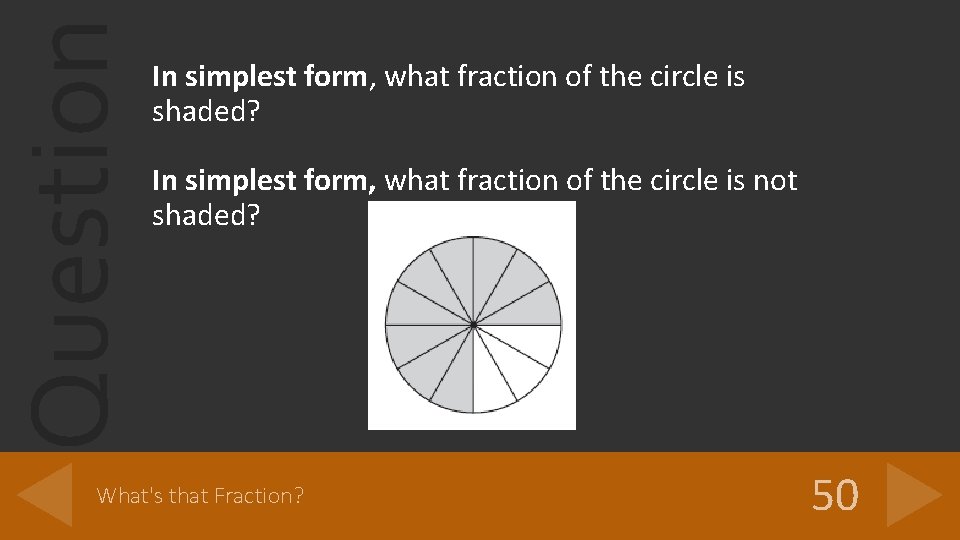 Question

In simplest form, what fraction of the circle is shaded?

In simplest form, what fraction of the circle is not shaded?

What's that Fraction?

50